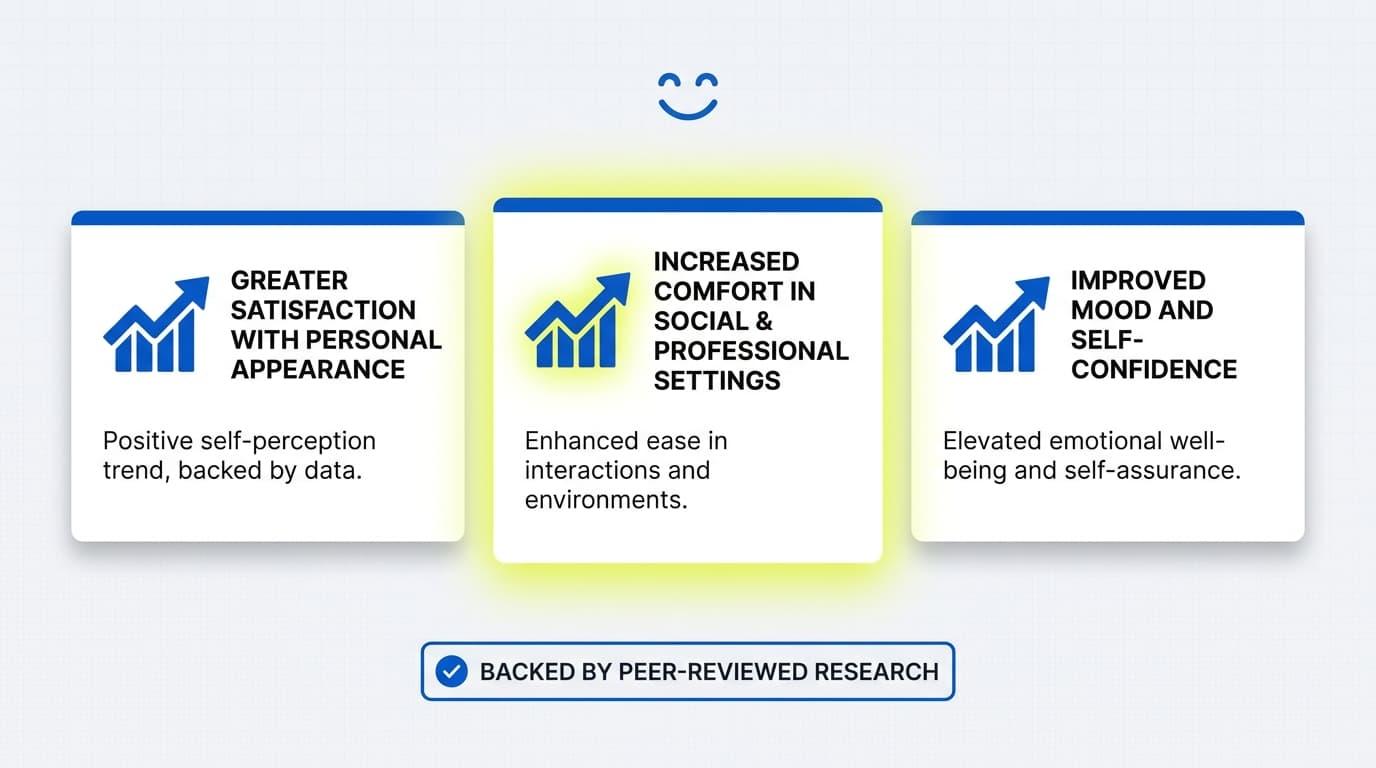 GREATER SATISFACTION WITH PERSONAL APPEARANCE

Positive self-perception trend, backed by data.

INCREASED COMFORT IN SOCIAL & PROFESSIONAL SETTINGS

Enhanced ease in interactions and environments.

IMPROVED MOOD AND SELF-CONFIDENCE

Elevated emotional well-being and self-assurance.

BACKED BY PEER-REVIEWED RESEARCH